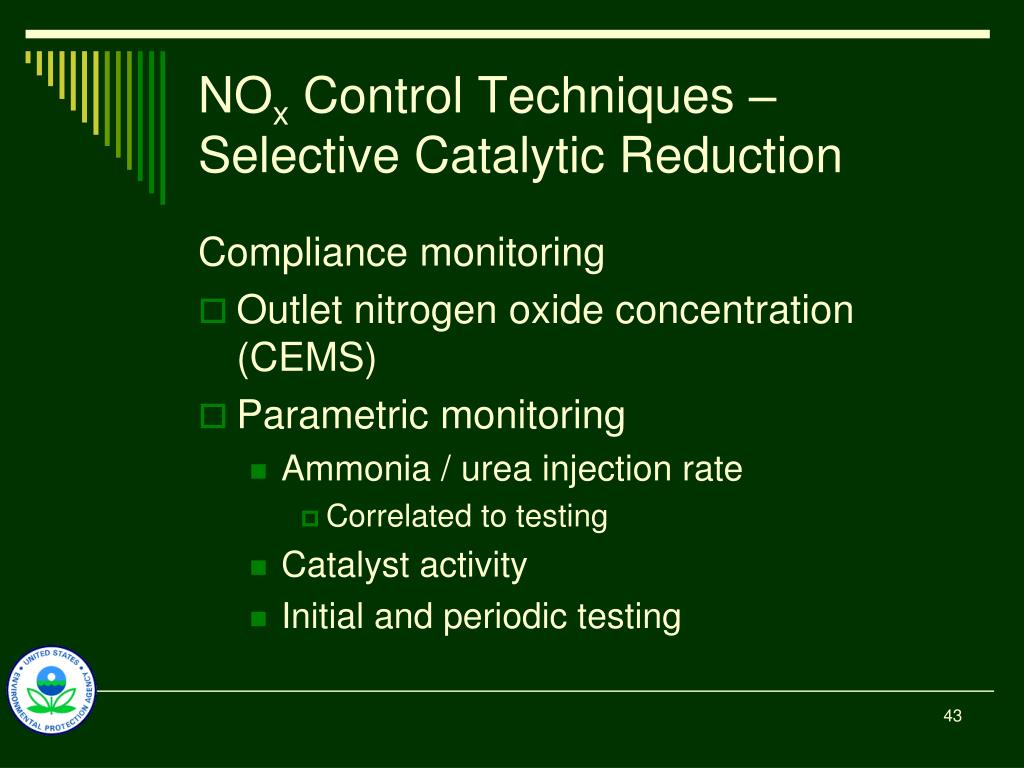 $NO_x$ Control Techniques – Selective Catalytic Reduction

Compliance monitoring

Outlet nitrogen oxide concentration (CEMS)

Parametric monitoring

Ammonia / urea injection rate

Correlated to testing

Catalyst activity

Initial and periodic testing

UNITED STATES ENVIRONMENTAL PROTECTION AGENCY

43